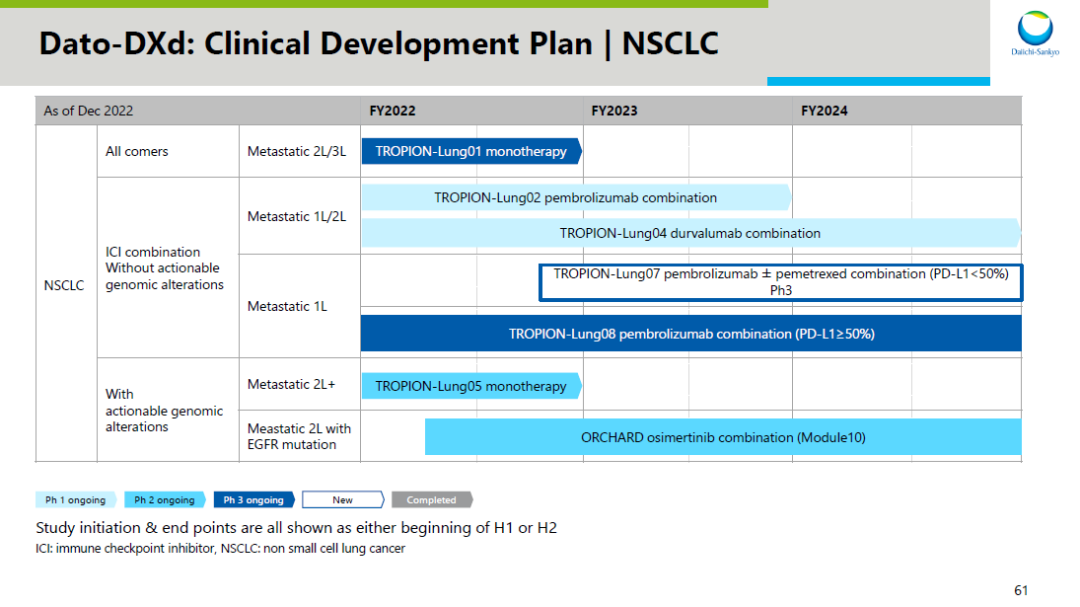 Dato-DXd: Clinical Development Plan | NSCLC

Daiichi-Sankyo

| As of Dec 2022 | | | FY2022 | FY2023 | FY2024 |
|---|---|---|---|---|---|
| NSCLC | All comers | Metastatic 2L/3L | TROPION-Lung01 monotherapy | | |
| | ICI combination Without actionable genomic alterations | Metastatic 1L/2L | TROPION-Lung02 pembrolizumab combination | | |
| | | | TROPION-Lung04 durvalumab combination | | |
| | | Metastatic 1L | | TROPION-Lung07 pembrolizumab ± pemetrexed combination (PD-L1<50%) Ph3 | |
| | | | TROPION-Lung08 pembrolizumab combination (PD-L1≥50%) | | |
| | With actionable genomic alterations | Metastatic 2L+ | TROPION-Lung05 monotherapy | | |
| | | Meastatic 2L with EGFR mutation | ORCHARD osimertinib combination (Module10) | | |

Ph 1 ongoing   Ph 2 ongoing   Ph 3 ongoing   New   Completed

Study initiation & end points are all shown as either beginning of H1 or H2
ICI: immune checkpoint inhibitor, NSCLC: non small cell lung cancer

61